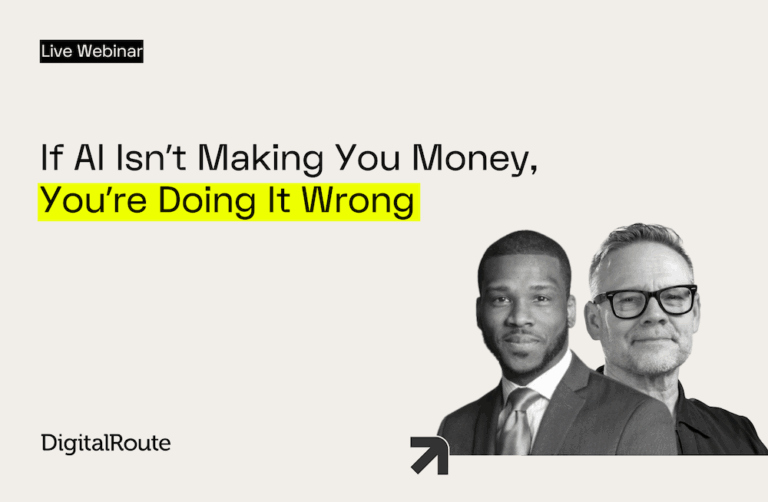 Live Webinar

If AI Isn’t Making You Money, You’re Doing It Wrong

DigitalRoute